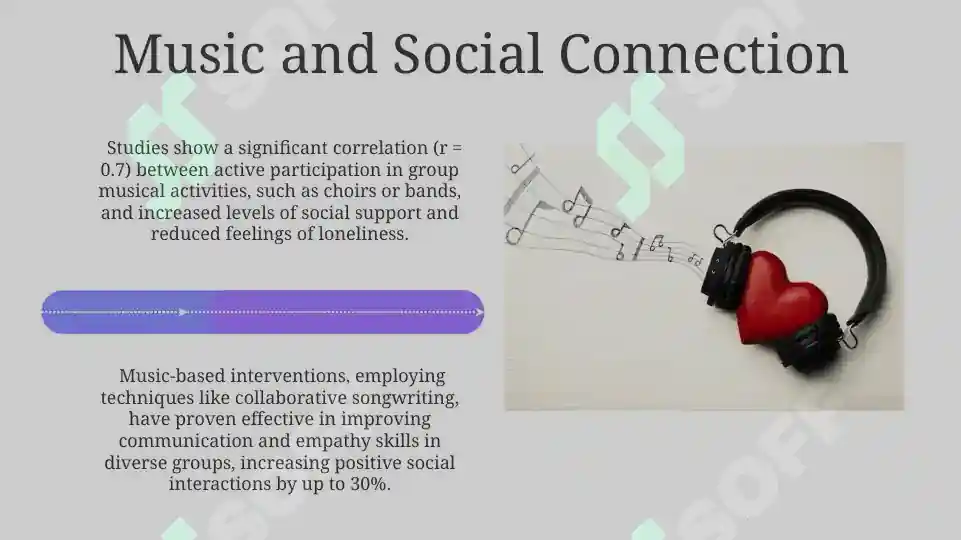 Music and Social Connection

Studies show a significant correlation (r = 0.7) between active participation in group musical activities, such as choirs or bands, and increased levels of social support and reduced feelings of loneliness.

Music-based interventions, employing techniques like collaborative songwriting, have proven effective in improving communication and empathy skills in diverse groups, increasing positive social interactions by up to 30%.